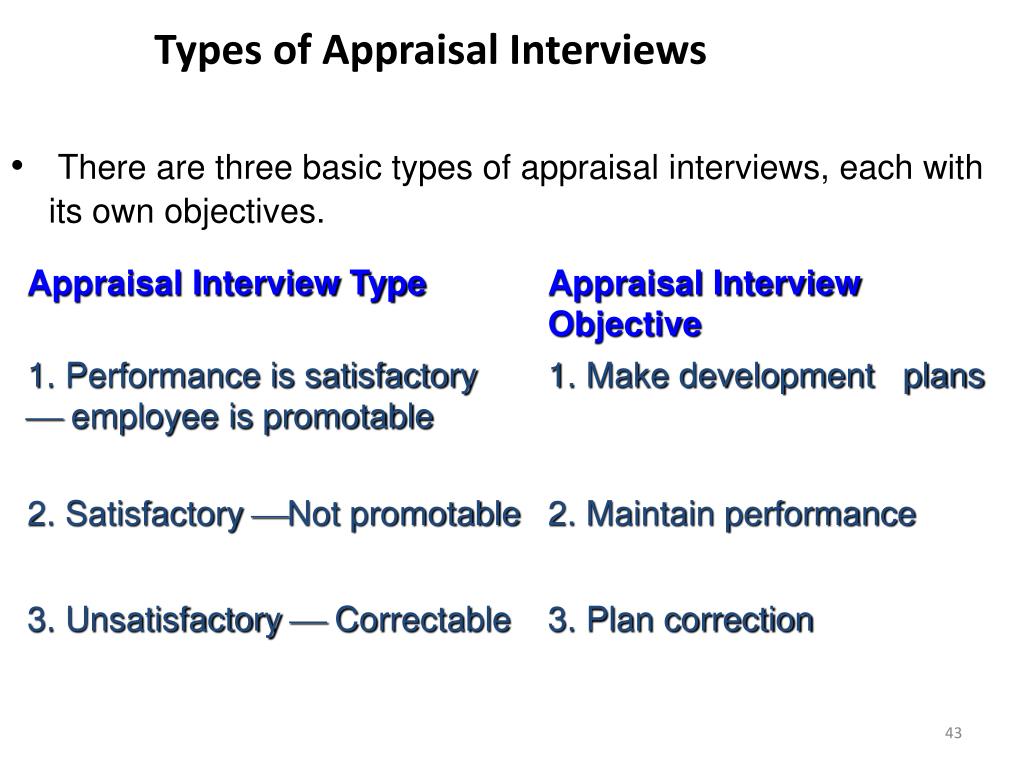 Types of Appraisal Interviews

• There are three basic types of appraisal interviews, each with its own objectives.

| Appraisal Interview Type | Appraisal Interview Objective |
|---|---|
| 1. Performance is satisfactory — employee is promotable | 1. Make development plans |
| 2. Satisfactory —Not promotable | 2. Maintain performance |
| 3. Unsatisfactory — Correctable | 3. Plan correction |

43